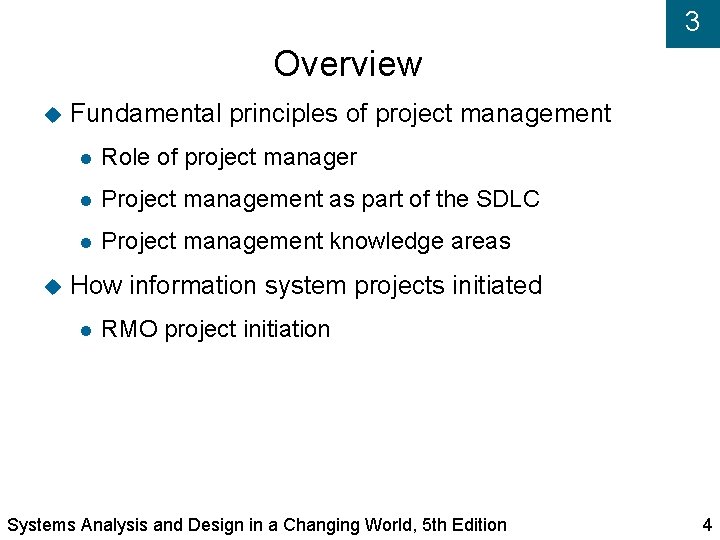 3

Overview

Fundamental principles of project management

Role of project manager

Project management as part of the SDLC

Project management knowledge areas

How information system projects initiated

RMO project initiation

Systems Analysis and Design in a Changing World, 5th Edition

4